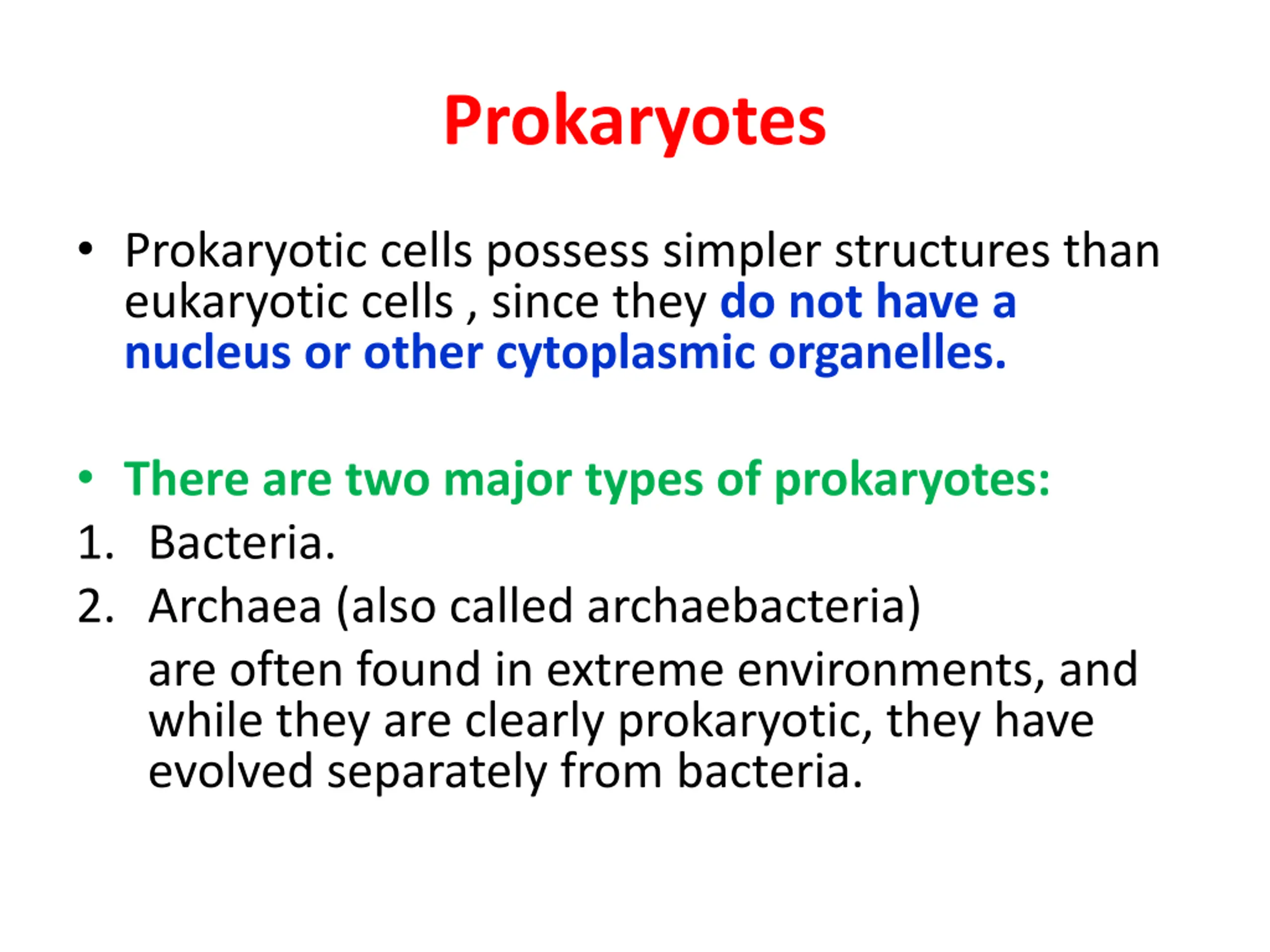 Prokaryotes

• Prokaryotic cells possess simpler structures than eukaryotic cells , since they do not have a nucleus or other cytoplasmic organelles.

• There are two major types of prokaryotes:
1. Bacteria.
2. Archaea (also called archaebacteria)
are often found in extreme environments, and while they are clearly prokaryotic, they have evolved separately from bacteria.